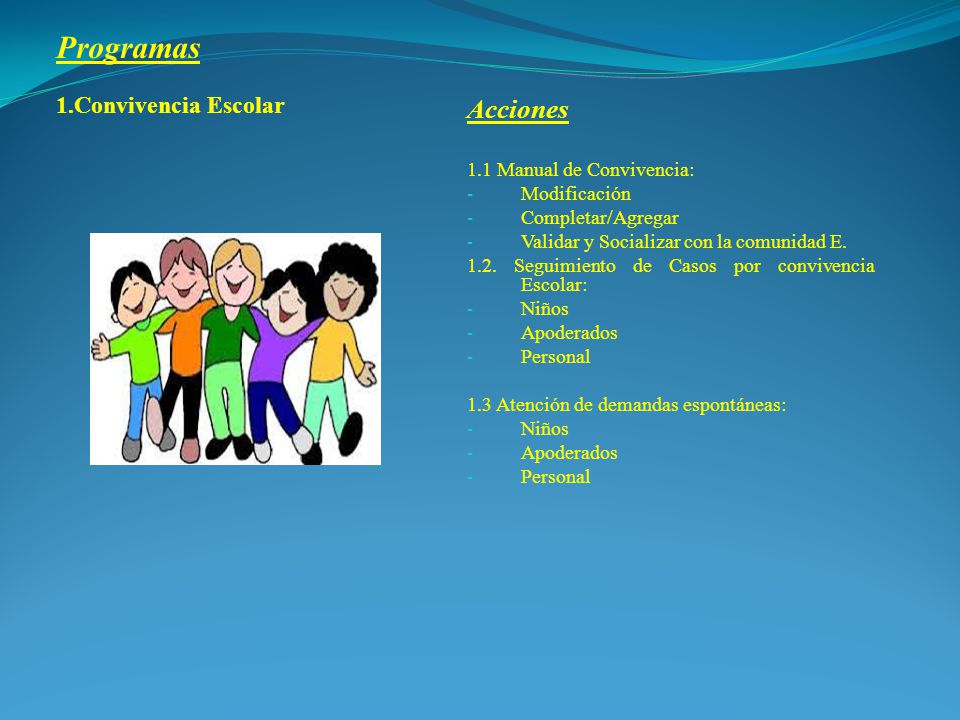 Programas

1.Convivencia Escolar

Acciones

1.1 Manual de Convivencia:
- Modificación
- Completar/Agregar
- Validar y Socializar con la comunidad E.
1.2. Seguimiento de Casos por convivencia Escolar:
- Niños
- Apoderados
- Personal

1.3 Atención de demandas espontáneas:
- Niños
- Apoderados
- Personal